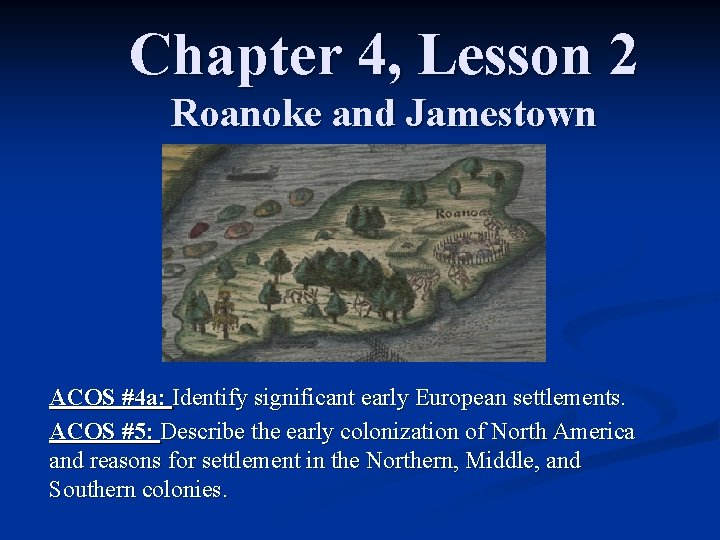 Chapter 4, Lesson 2
Roanoke and Jamestown

Roanoac

ACOS #4a: Identify significant early European settlements.

ACOS #5: Describe the early colonization of North America and reasons for settlement in the Northern, Middle, and Southern colonies.